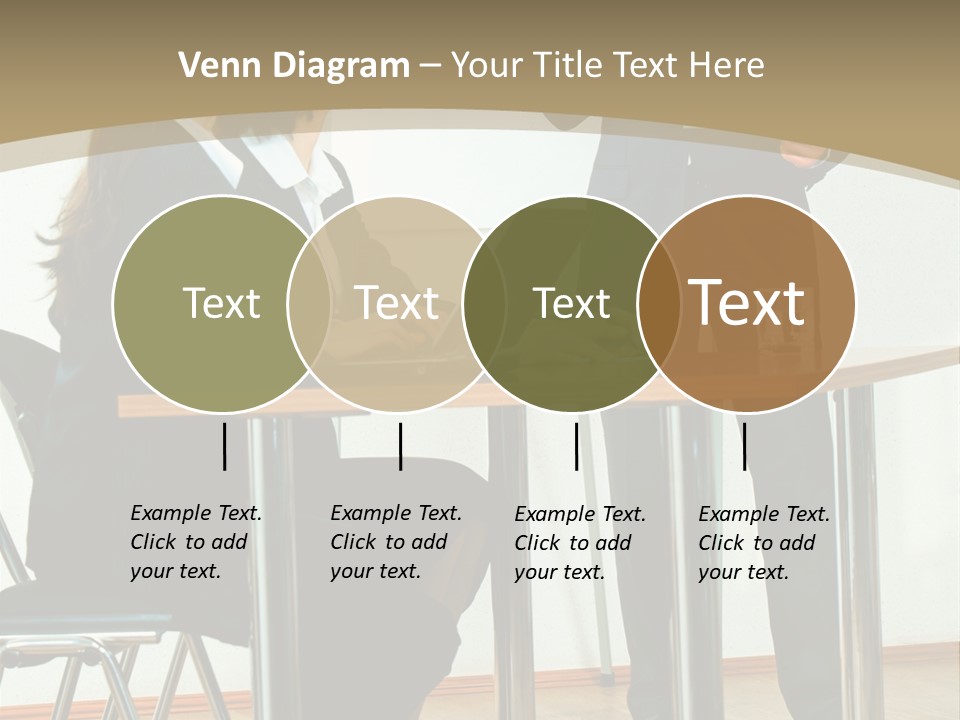 Venn Diagram – Your Title Text Here

Text

Text

Text

Text

Example Text. Click to add your text.

Example Text. Click to add your text.

Example Text. Click to add your text.

Example Text. Click to add your text.